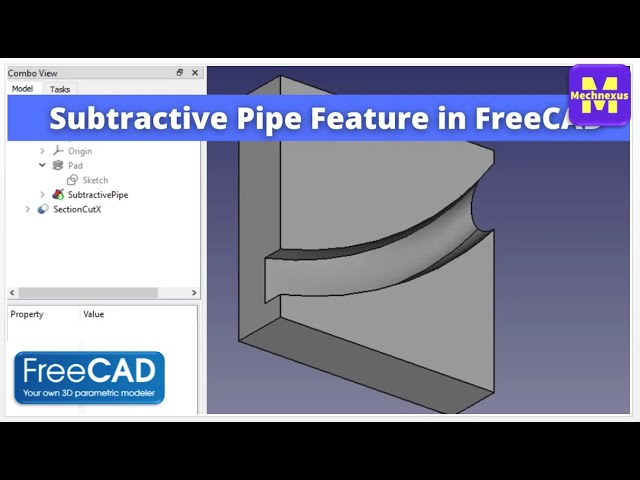 Combo View

Model Tasks

Subtractive Pipe Feature in FreeCAD

M
Mechnexus

Origin
Pad
Sketch
SubtractivePipe
SectionCutX

Property Value

FreeCAD
Your own 3D parametric modeler